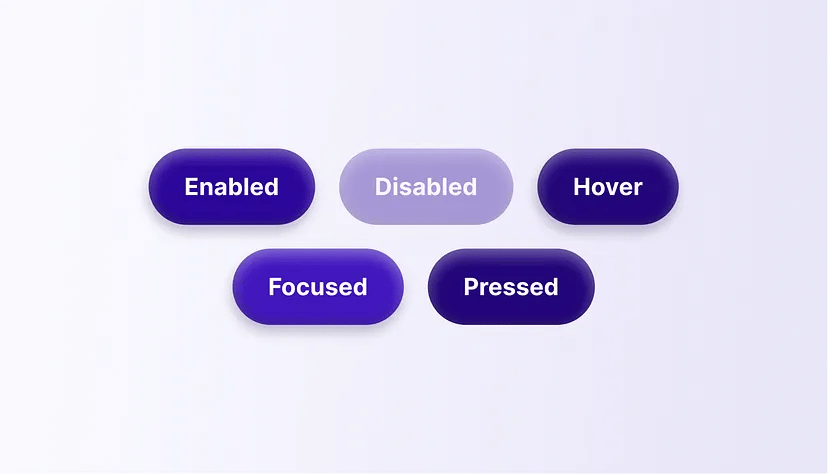 Enabled Disabled Hover

Focused Pressed